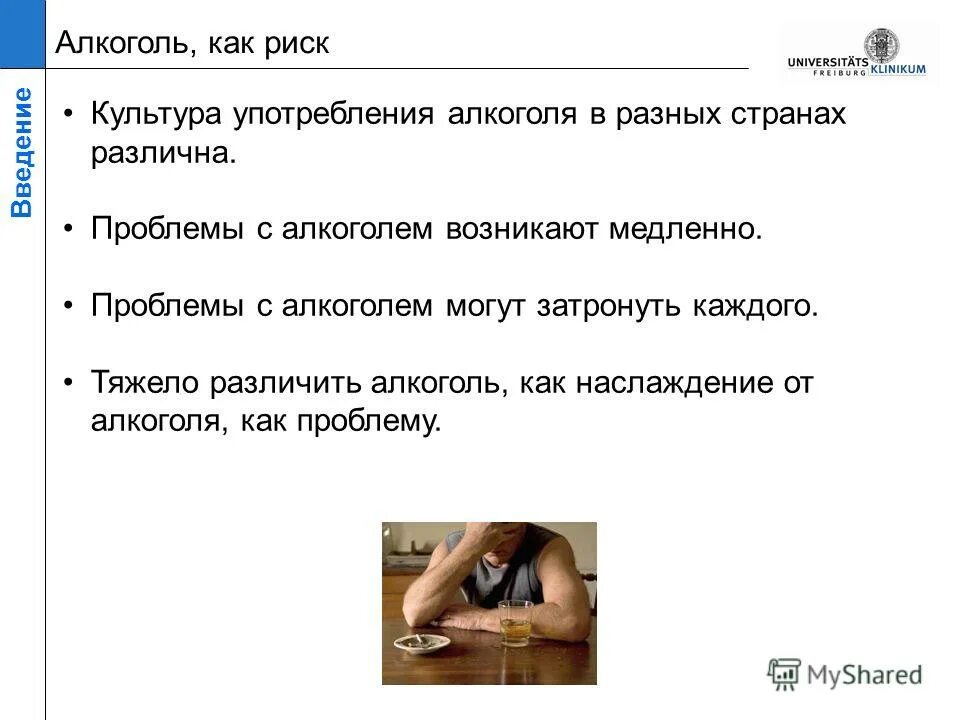 Введение

Алкоголь, как риск

UNIVERSITÄTS FREIBURG KLINIKUM

• Культура употребления алкоголя в разных странах различна.

• Проблемы с алкоголем возникают медленно.

• Проблемы с алкоголем могут затронуть каждого.

• Тяжело различить алкоголь, как наслаждение от алкоголя, как проблему.

MyShared